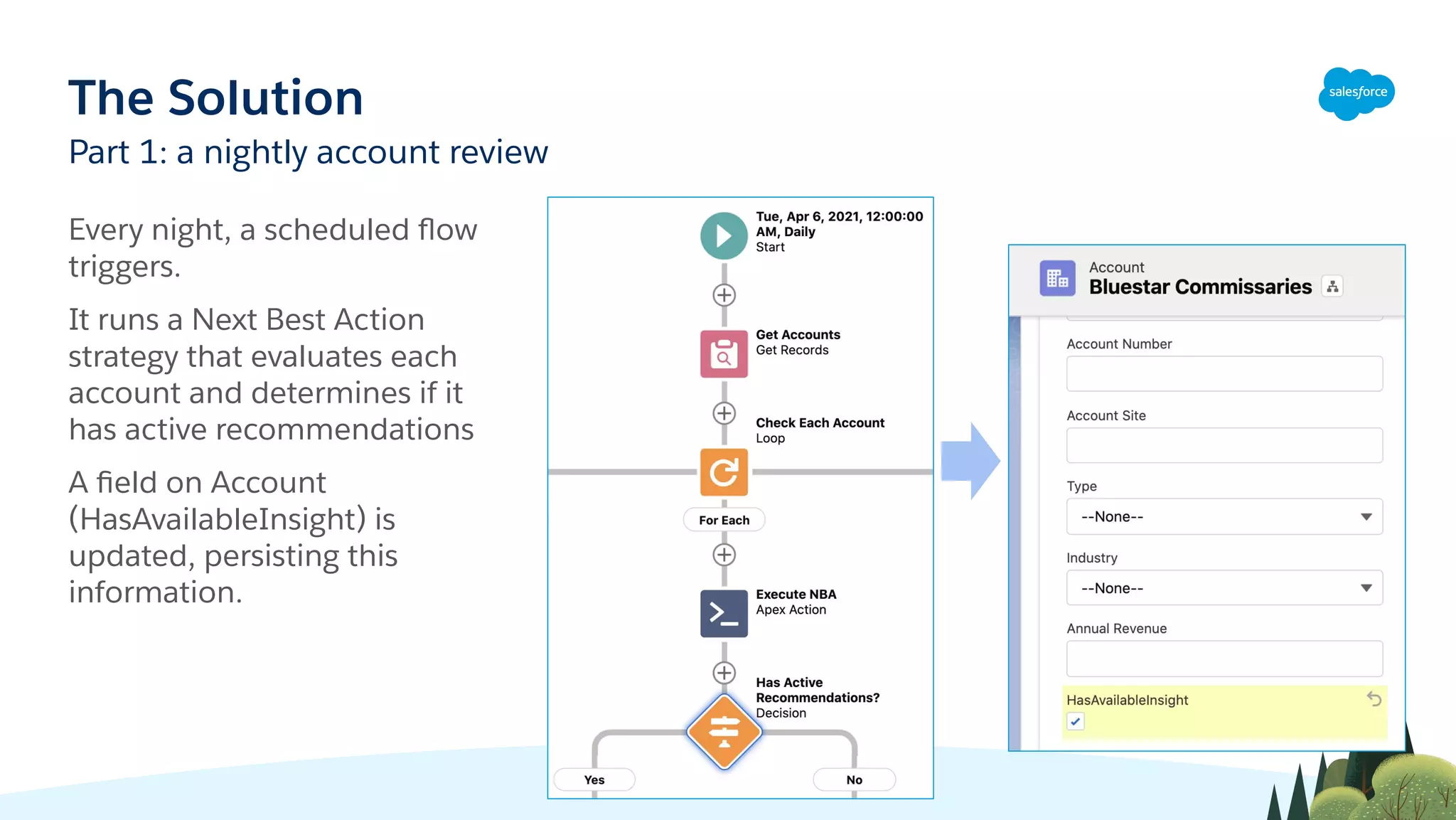 The Solution
Part 1: a nightly account review

salesforce

Every night, a scheduled flow triggers.

It runs a Next Best Action strategy that evaluates each account and determines if it has active recommendations

A field on Account (HasAvailableInsight) is updated, persisting this information.

Tue, Apr 6, 2021, 12:00:00 AM, Daily
Start

Get Accounts
Get Records

Check Each Account
Loop

For Each

Execute NBA
Apex Action

Has Active Recommendations?
Decision

Yes

No

Account
Bluestar Commissaries

Account Number

Account Site

Type
--None--

Industry
--None--

Annual Revenue

HasAvailableInsight